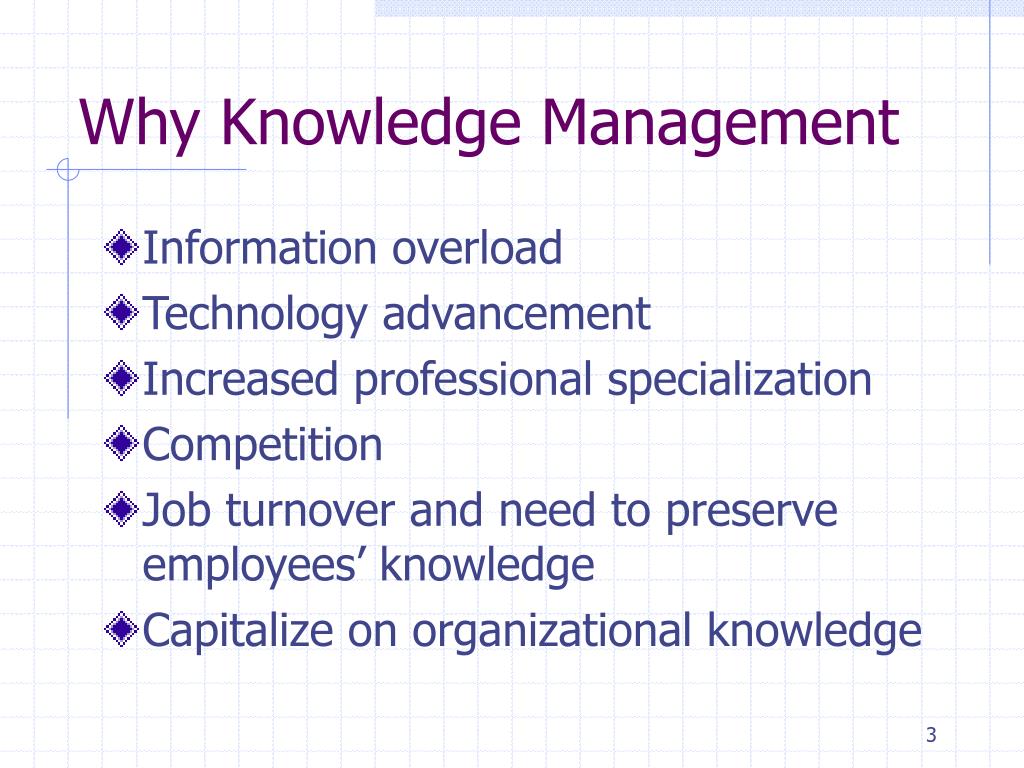 Why Knowledge Management

Information overload

Technology advancement

Increased professional specialization

Competition

Job turnover and need to preserve employees’ knowledge

Capitalize on organizational knowledge

3